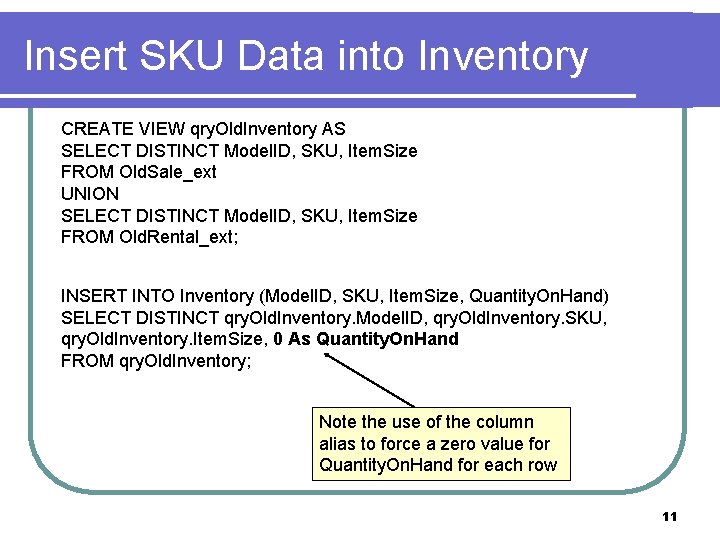 Insert SKU Data into Inventory

CREATE VIEW qryOldInventory AS
SELECT DISTINCT ModelID, SKU, ItemSize
FROM OldSale_ext
UNION
SELECT DISTINCT ModelID, SKU, ItemSize
FROM OldRental_ext;

INSERT INTO Inventory (ModelID, SKU, ItemSize, QuantityOnHand)
SELECT DISTINCT qryOldInventory.ModelID, qryOldInventory.SKU, qryOldInventory.ItemSize, 0 As QuantityOnHand
FROM qryOldInventory;

Note the use of the column alias to force a zero value for QuantityOnHand for each row

11